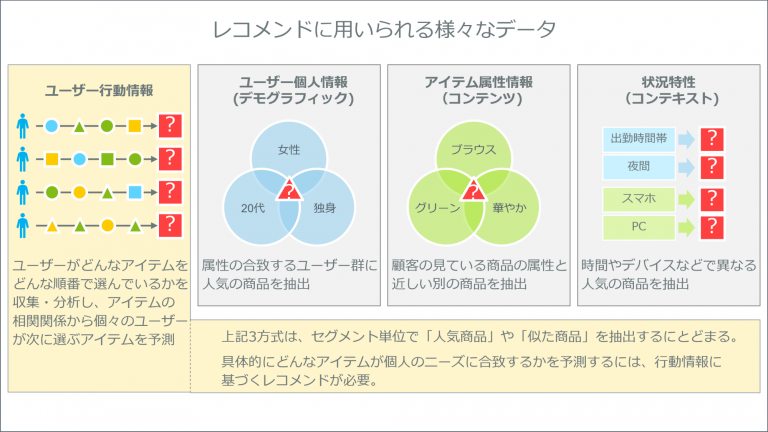 レコメンドに用いられる様々なデータ

ユーザー行動情報

?
?
?
?

ユーザーがどんなアイテムをどんな順番で選んでいるかを収集・分析し、アイテムの相関関係から個々のユーザーが次に選ぶアイテムを予測

ユーザー個人情報
(デモグラフィック)

女性
20代
独身
?

属性の合致するユーザー群に人気の商品を抽出

アイテム属性情報
(コンテンツ)

ブラウス
グリーン
華やか
?

顧客の見ている商品の属性と近しい別の商品を抽出

状況特性
(コンテキスト)

出勤時間帯 ?
夜間 ?
スマホ ?
PC ?

時間やデバイスなどで異なる人気の商品を抽出

上記3方式は、セグメント単位で「人気商品」や「似た商品」を抽出するにとどまる。

具体的にどんなアイテムが個人のニーズに合致するかを予測するには、行動情報に基づくレコメンドが必要。